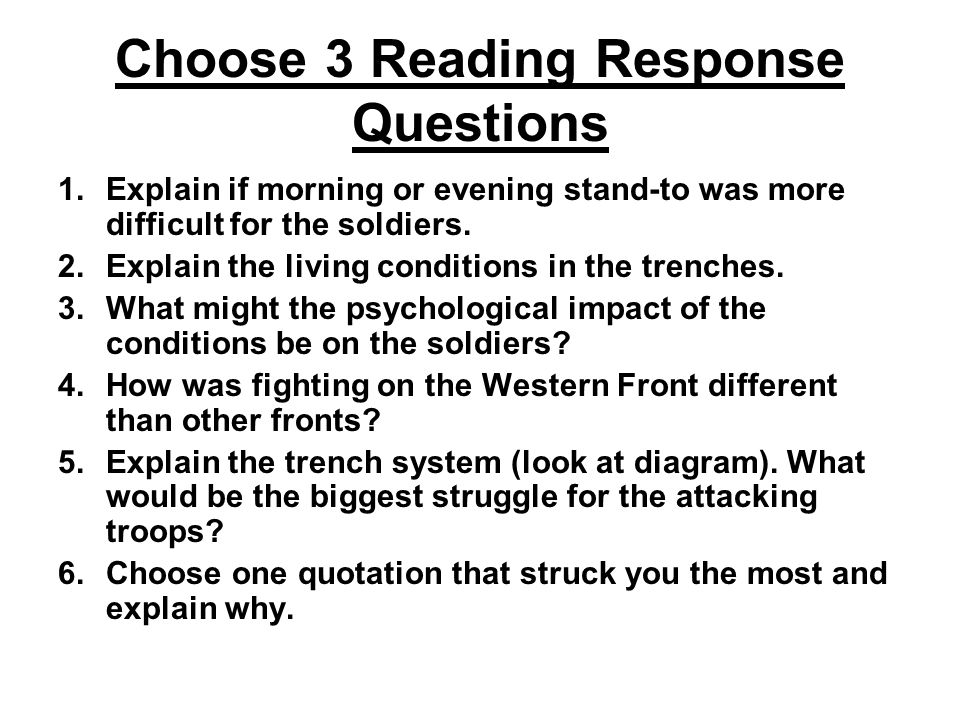 Choose 3 Reading Response Questions

1. Explain if morning or evening stand-to was more difficult for the soldiers.
2. Explain the living conditions in the trenches.
3. What might the psychological impact of the conditions be on the soldiers?
4. How was fighting on the Western Front different than other fronts?
5. Explain the trench system (look at diagram). What would be the biggest struggle for the attacking troops?
6. Choose one quotation that struck you the most and explain why.